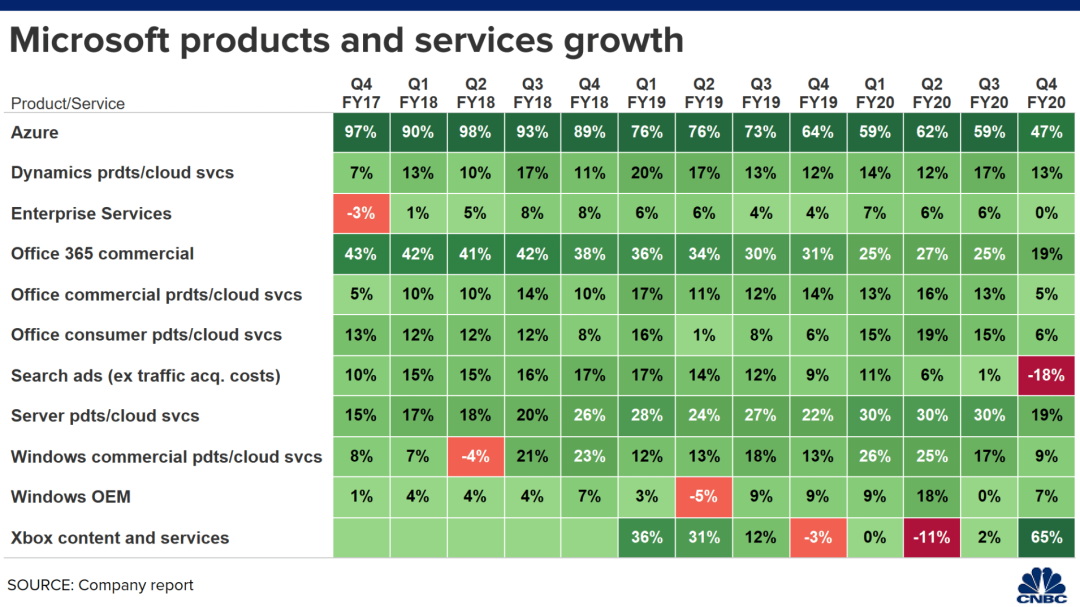 Microsoft products and services growth

| Product/Service | Q4 FY17 | Q1 FY18 | Q2 FY18 | Q3 FY18 | Q4 FY18 | Q1 FY19 | Q2 FY19 | Q3 FY19 | Q4 FY19 | Q1 FY20 | Q2 FY20 | Q3 FY20 | Q4 FY20 |
|---|---|---|---|---|---|---|---|---|---|---|---|---|---|
| Azure | 97% | 90% | 98% | 93% | 89% | 76% | 76% | 73% | 64% | 59% | 62% | 59% | 47% |
| Dynamics prdts/cloud svcs | 7% | 13% | 10% | 17% | 11% | 20% | 17% | 13% | 12% | 14% | 12% | 17% | 13% |
| Enterprise Services | -3% | 1% | 5% | 8% | 8% | 6% | 6% | 4% | 4% | 7% | 6% | 6% | 0% |
| Office 365 commercial | 43% | 42% | 41% | 42% | 38% | 36% | 34% | 30% | 31% | 25% | 27% | 25% | 19% |
| Office commercial prdts/cloud svcs | 5% | 10% | 10% | 14% | 10% | 17% | 11% | 12% | 14% | 13% | 16% | 13% | 5% |
| Office consumer pdts/cloud svcs | 13% | 12% | 12% | 12% | 8% | 16% | 1% | 8% | 6% | 15% | 19% | 15% | 6% |
| Search ads (ex traffic acq. costs) | 10% | 15% | 15% | 16% | 17% | 17% | 14% | 12% | 9% | 11% | 6% | 1% | -18% |
| Server pdts/cloud svcs | 15% | 17% | 18% | 20% | 26% | 28% | 24% | 27% | 22% | 30% | 30% | 30% | 19% |
| Windows commercial pdts/cloud svcs | 8% | 7% | -4% | 21% | 23% | 12% | 13% | 18% | 13% | 26% | 25% | 17% | 9% |
| Windows OEM | 1% | 4% | 4% | 4% | 7% | 3% | -5% | 9% | 9% | 9% | 18% | 0% | 7% |
| Xbox content and services | | | | | | 36% | 31% | 12% | -3% | 0% | -11% | 2% | 65% |

SOURCE: Company report

CNBC